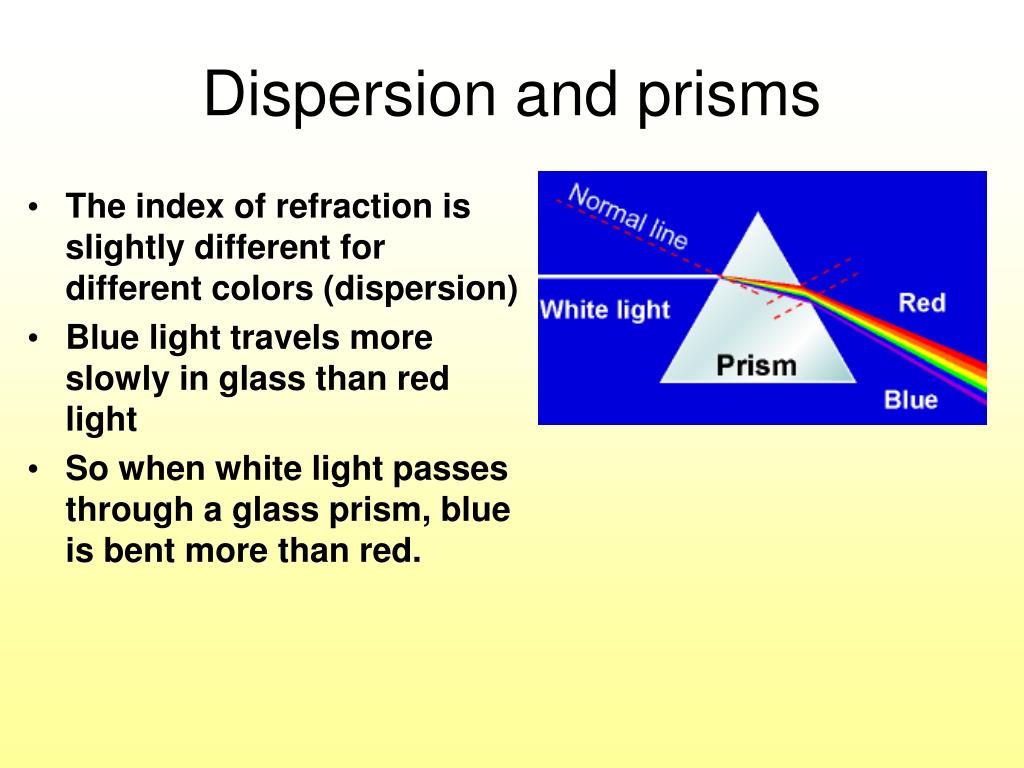 Dispersion and prisms

• The index of refraction is slightly different for different colors (dispersion)
• Blue light travels more slowly in glass than red light
• So when white light passes through a glass prism, blue is bent more than red.

Normal line
White light
Prism
Red
Blue